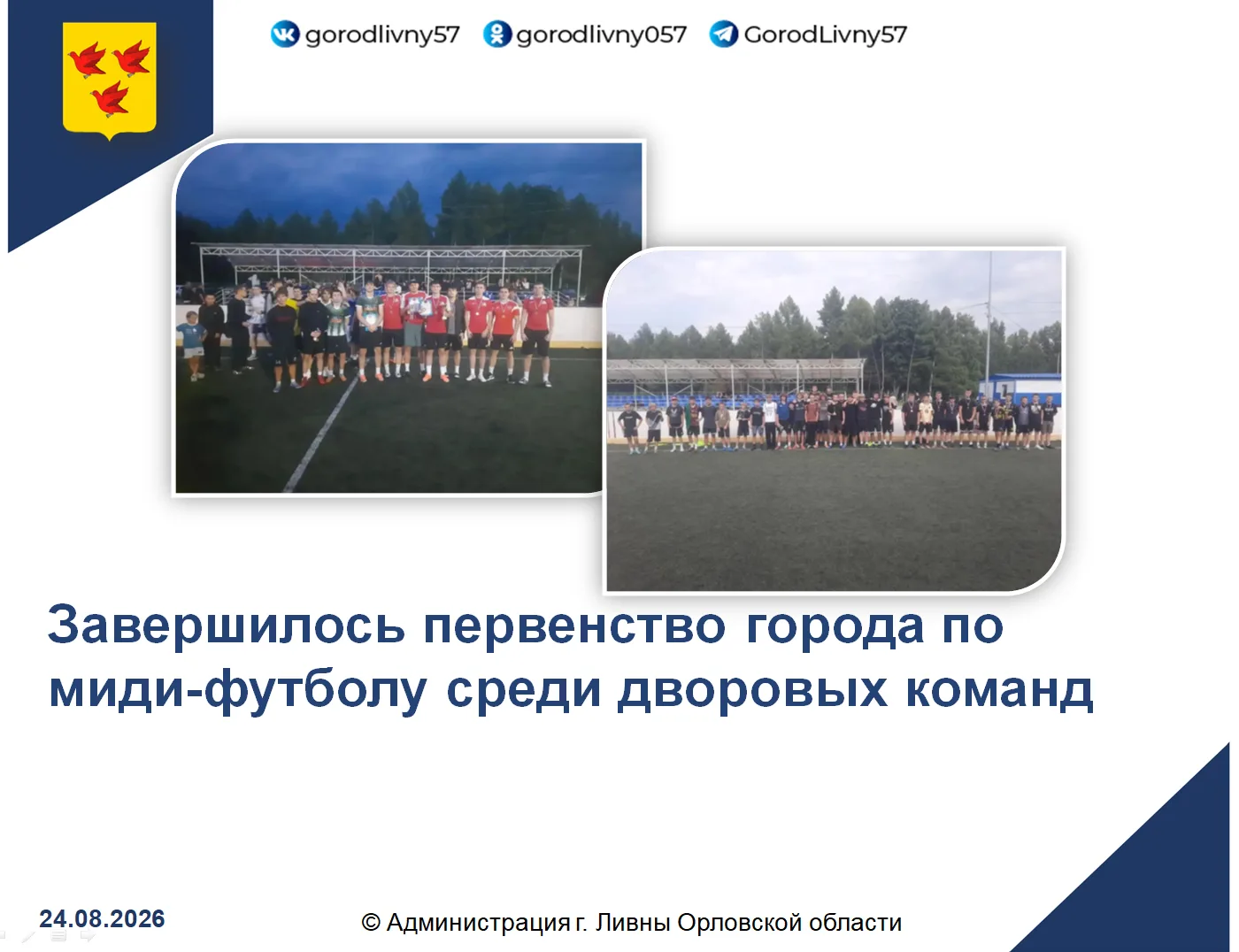 gorodlivny57 gorodlivny057 GorodLivny57

Завершилось первенство города по миди-футболу среди дворовых команд

24.08.2026

© Администрация г. Ливны Орловской области